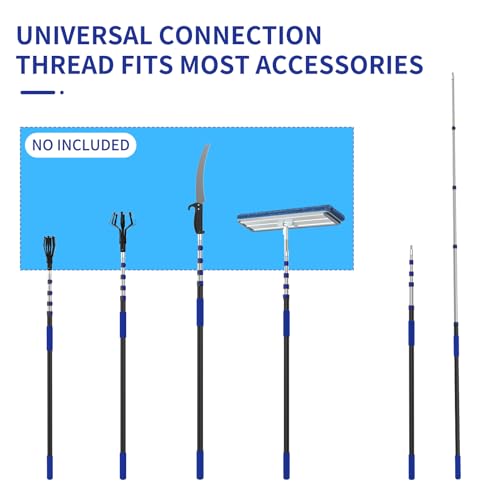 UNIVERSAL CONNECTION THREAD FITS MOST ACCESSORIES

NO INCLUDED